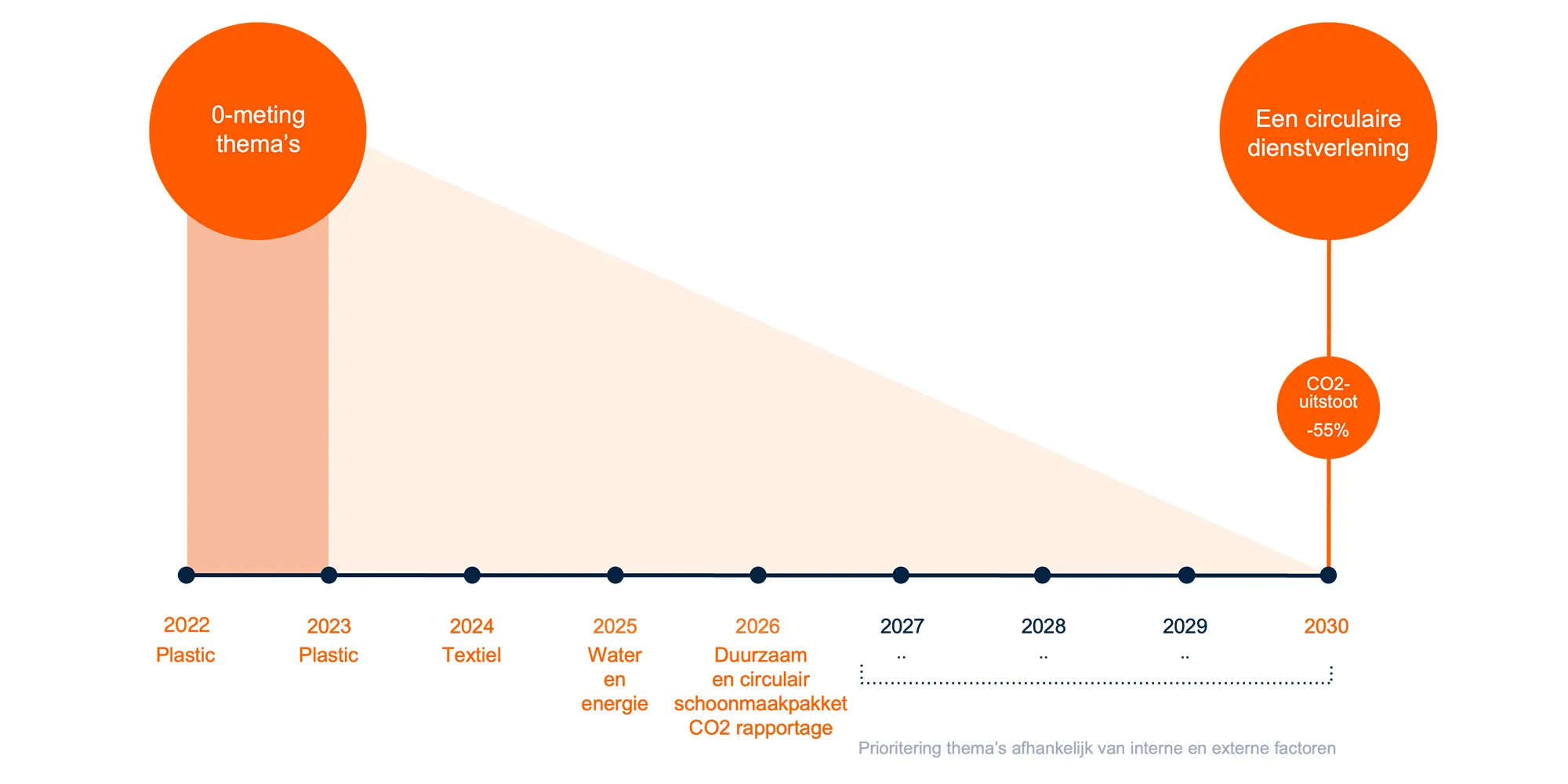 0-meting thema's

Een circulaire dienstverlening

CO2-uitstoot
-55%

2022
Plastic

2023
Plastic

2024
Textiel

2025
Water
en
energie

2026
Duurzaam
en circulair
schoonmaakpakket
CO2 rapportage

2027
..

2028
..

2029
..

2030

Prioritering thema's afhankelijk van interne en externe factoren